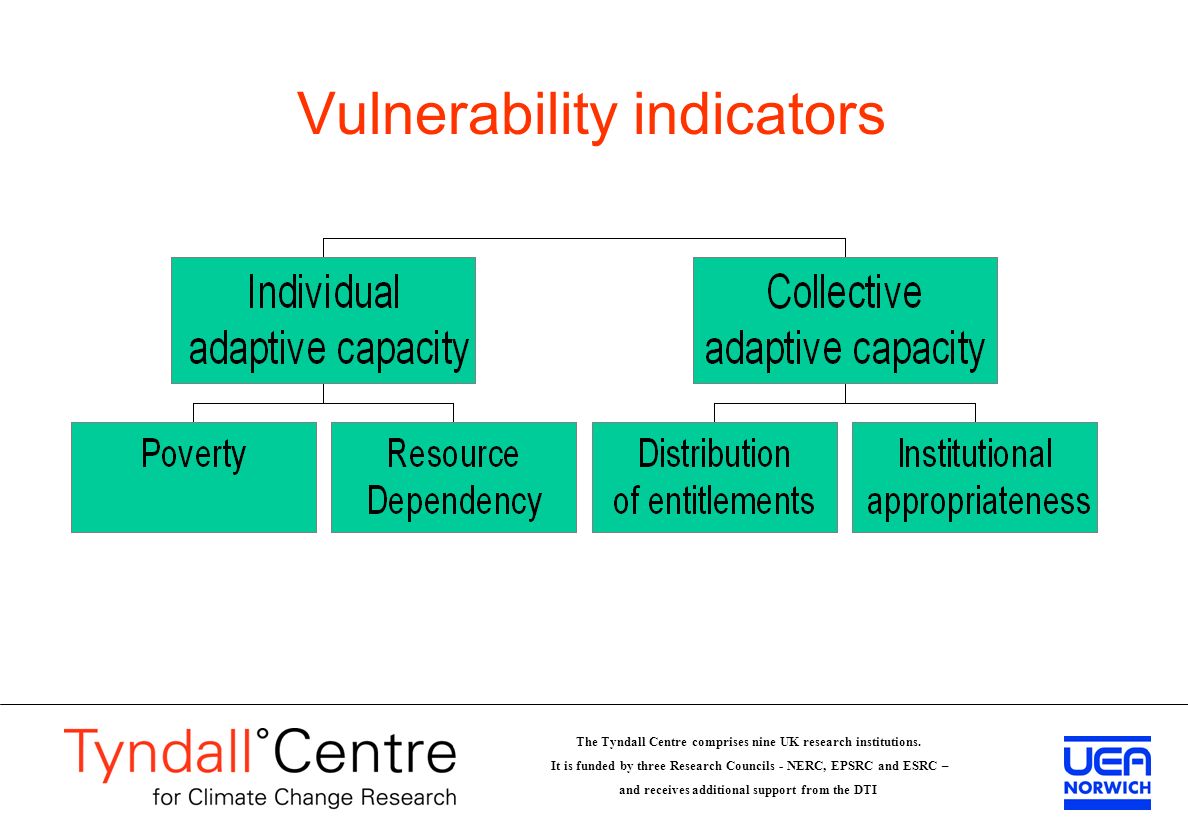 Vulnerability indicators

Individual adaptive capacity

Collective adaptive capacity

Poverty

Resource Dependency

Distribution of entitlements

Institutional appropriateness

Tyndall°Centre for Climate Change Research

The Tyndall Centre comprises nine UK research institutions.
It is funded by three Research Councils - NERC, EPSRC and ESRC –
and receives additional support from the DTI

UEA NORWICH